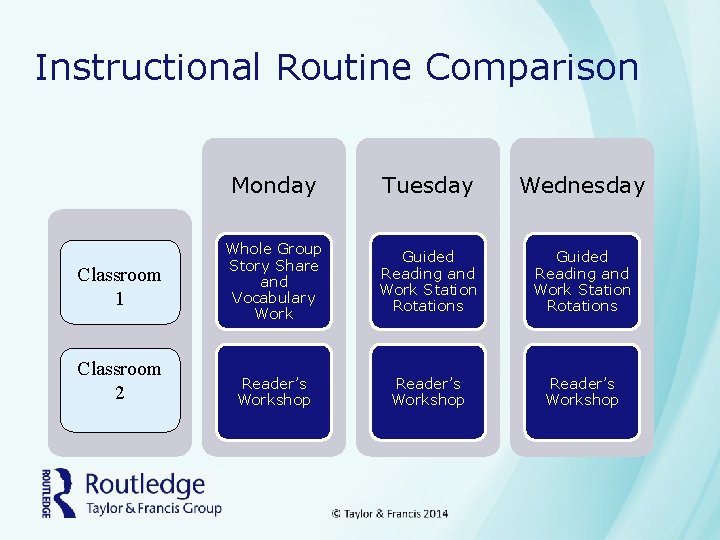 Instructional Routine Comparison

| | Monday | Tuesday | Wednesday |
|---|---|---|---|
| Classroom 1 | Whole Group Story Share and Vocabulary Work | Guided Reading and Work Station Rotations | Guided Reading and Work Station Rotations |
| Classroom 2 | Reader's Workshop | Reader's Workshop | Reader's Workshop |

ROUTLEDGE Routledge Taylor & Francis Group

© Taylor & Francis 2014